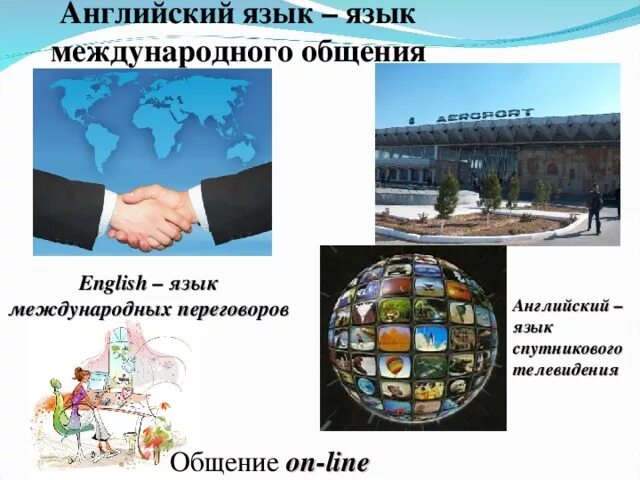 Английский язык – язык международного общения

AEROPORT

English – язык международных переговоров

Английский – язык спутникового телевидения

Общение on-line